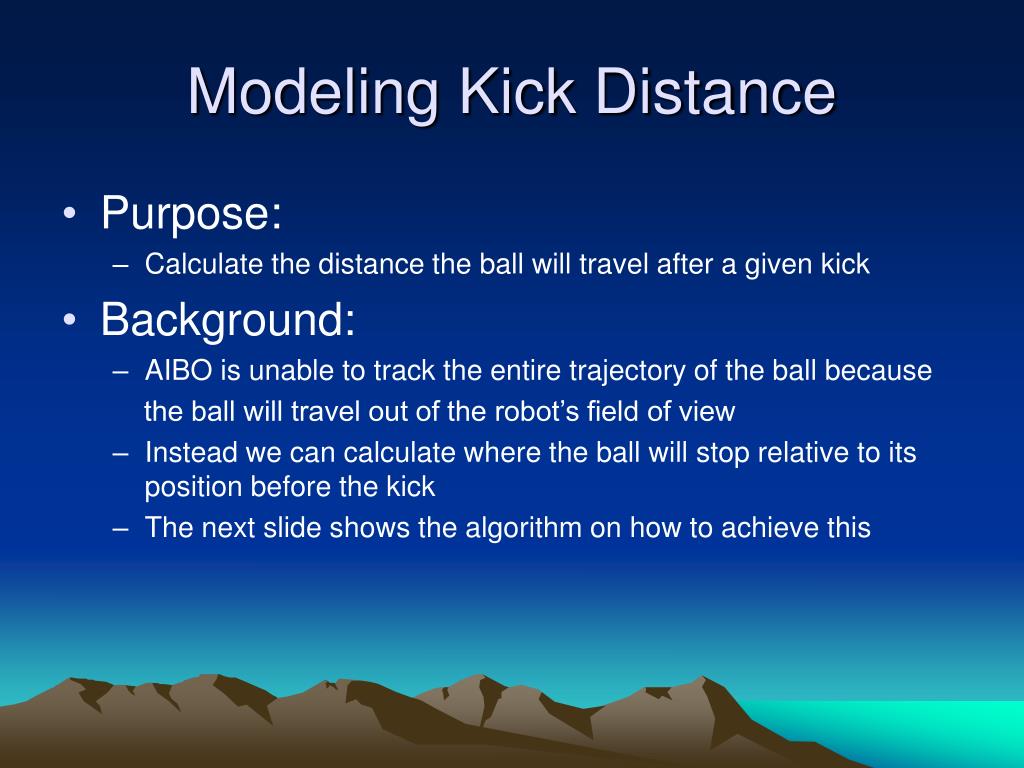 Modeling Kick Distance

• Purpose:
– Calculate the distance the ball will travel after a given kick

• Background:
– AIBO is unable to track the entire trajectory of the ball because the ball will travel out of the robot’s field of view
– Instead we can calculate where the ball will stop relative to its position before the kick
– The next slide shows the algorithm on how to achieve this